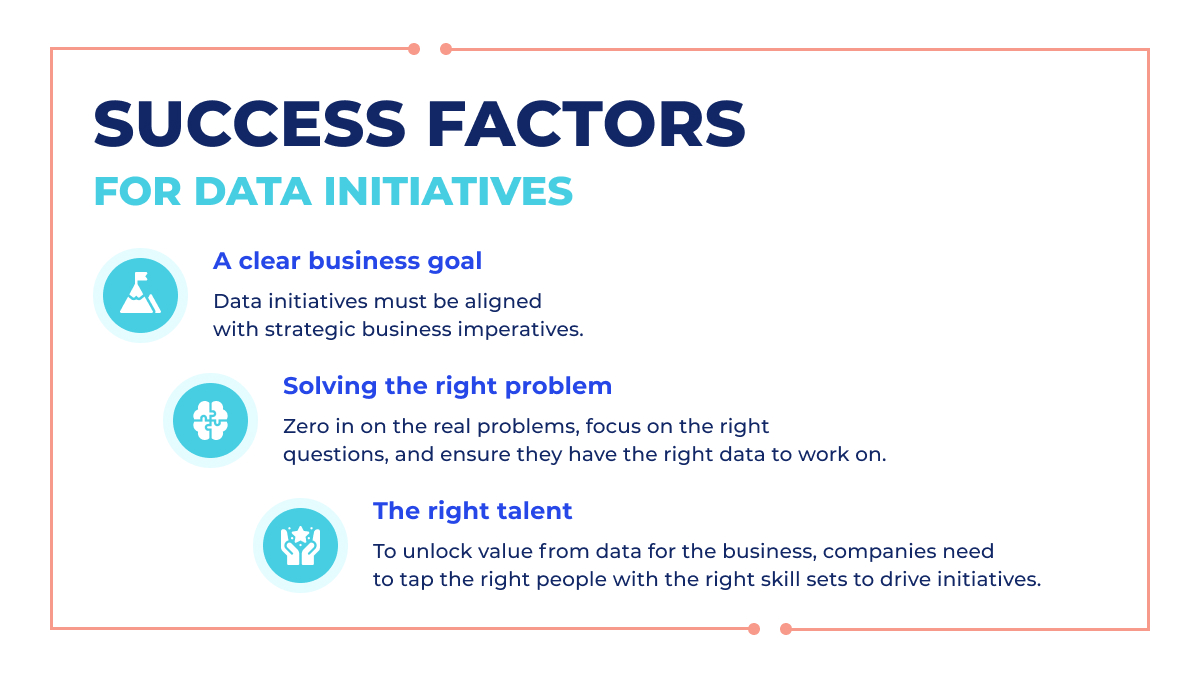 SUCCESS FACTORS
FOR DATA INITIATIVES

A clear business goal
Data initiatives must be aligned with strategic business imperatives.

Solving the right problem
Zero in on the real problems, focus on the right questions, and ensure they have the right data to work on.

The right talent
To unlock value from data for the business, companies need to tap the right people with the right skill sets to drive initiatives.